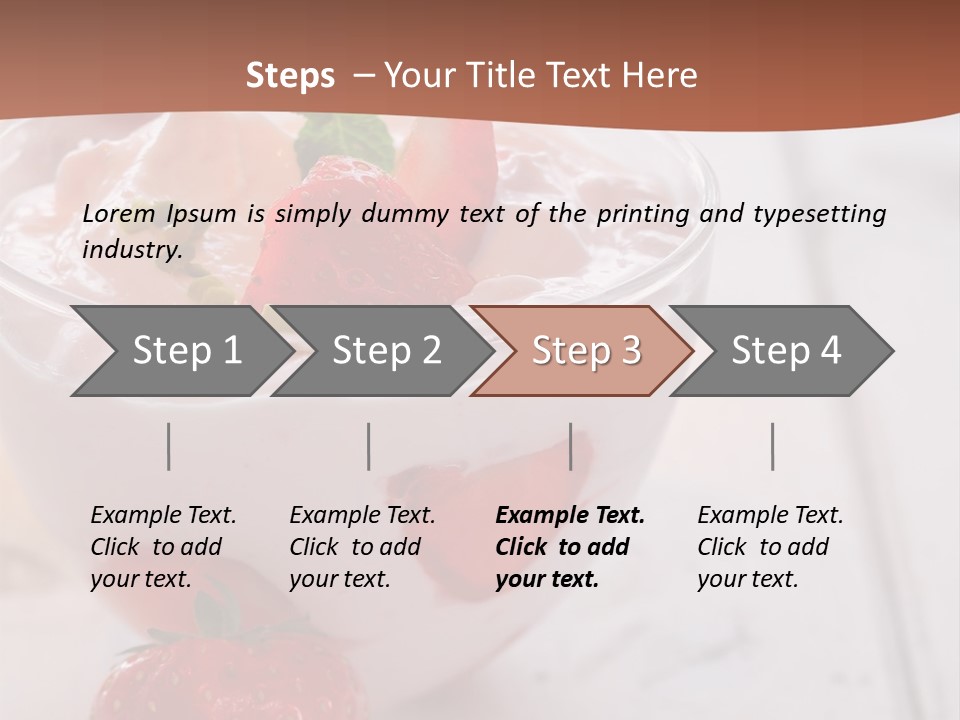 Steps – Your Title Text Here

Lorem Ipsum is simply dummy text of the printing and typesetting industry.

Step 1

Step 2

Step 3

Step 4

Example Text. Click to add your text.

Example Text. Click to add your text.

Example Text. Click to add your text.

Example Text. Click to add your text.